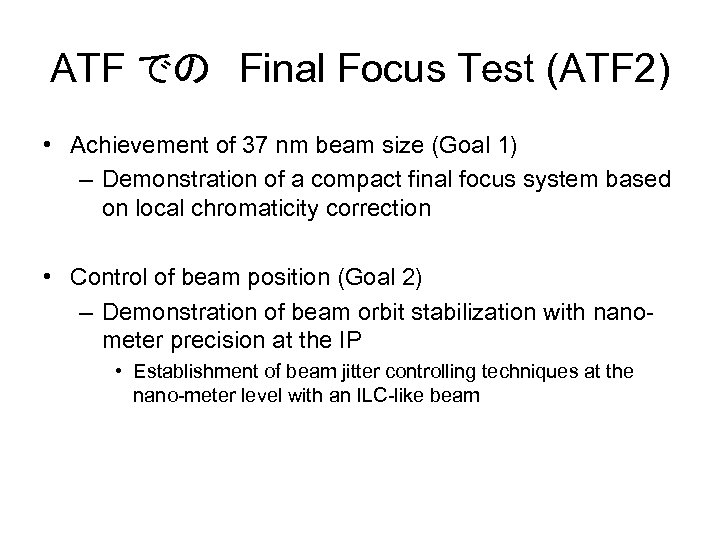 ATF での Final Focus Test (ATF2)

• Achievement of 37 nm beam size (Goal 1)
– Demonstration of a compact final focus system based on local chromaticity correction

• Control of beam position (Goal 2)
– Demonstration of beam orbit stabilization with nano-meter precision at the IP
• Establishment of beam jitter controlling techniques at the nano-meter level with an ILC-like beam